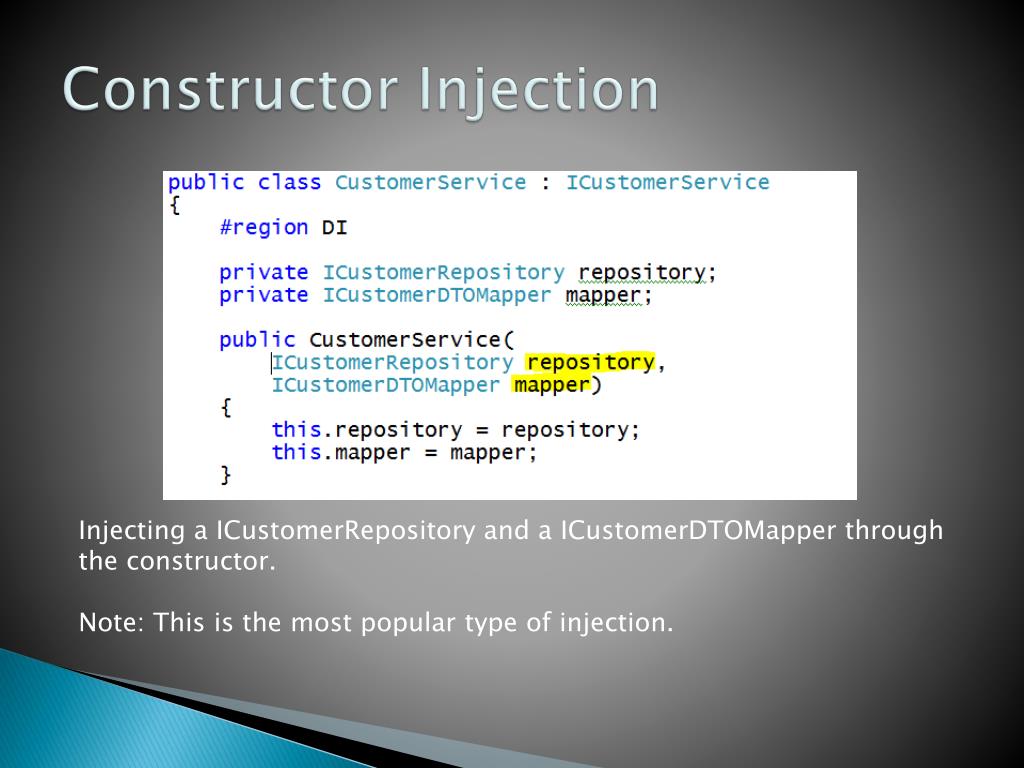 Constructor Injection

public class CustomerService : ICustomerService
{
    #region DI

    private ICustomerRepository repository;
    private ICustomerDTOMapper mapper;

    public CustomerService(
        ICustomerRepository repository,
        ICustomerDTOMapper mapper)
    {
        this.repository = repository;
        this.mapper = mapper;
    }

Injecting a ICustomerRepository and a ICustomerDTOMapper through the constructor.

Note: This is the most popular type of injection.